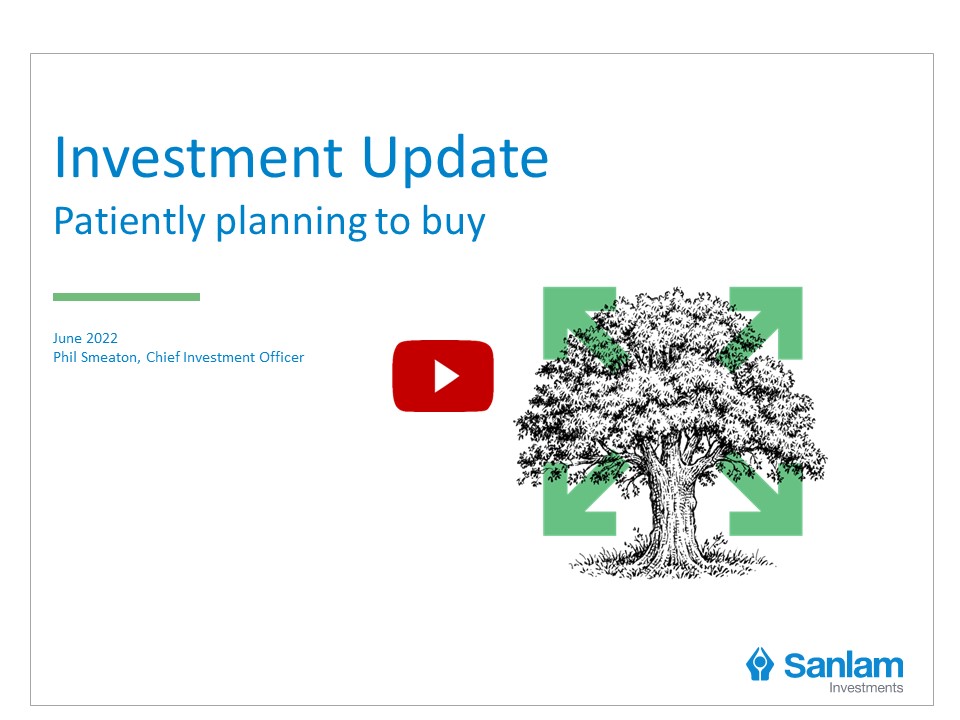 Investment Update
Patiently planning to buy

June 2022
Phil Smeaton, Chief Investment Officer

Sanlam
Investments